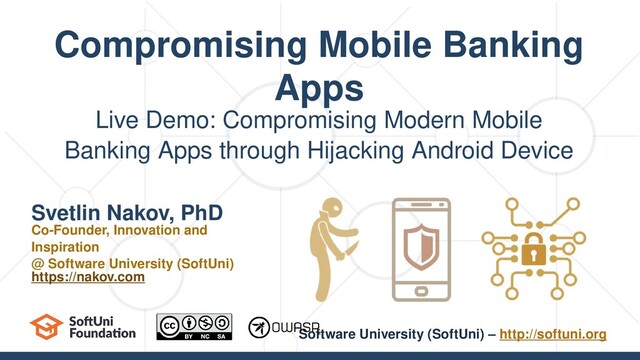 Compromising Mobile Banking Apps

Live Demo: Compromising Modern Mobile Banking Apps through Hijacking Android Device

Svetlin Nakov, PhD
Co-Founder, Innovation and Inspiration
@ Software University (SoftUni)
https://nakov.com

SoftUni Foundation

BY NC SA

OWASP

Software University (SoftUni) – http://softuni.org